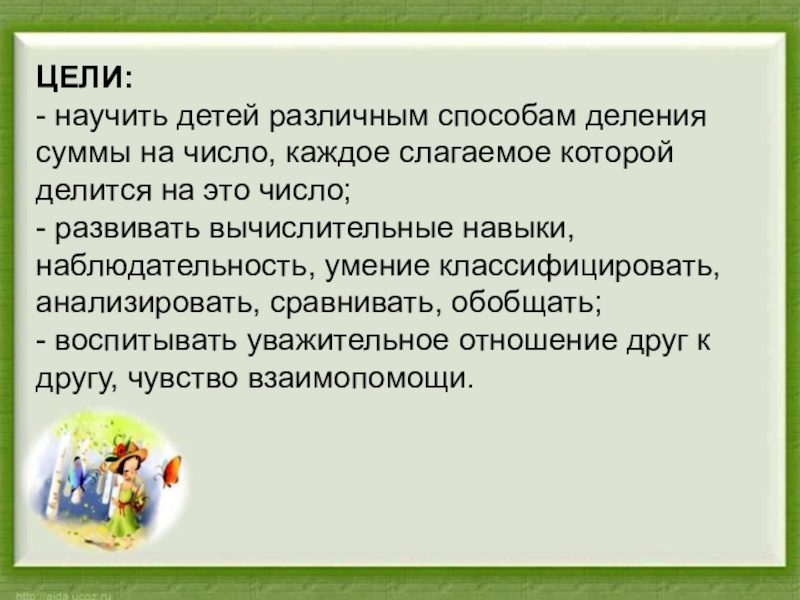 ЦЕЛИ:
- научить детей различным способам деления суммы на число, каждое слагаемое которой делится на это число;
- развивать вычислительные навыки, наблюдательность, умение классифицировать, анализировать, сравнивать, обобщать;
- воспитывать уважительное отношение друг к другу, чувство взаимопомощи.

http://aida.ucoz.ru